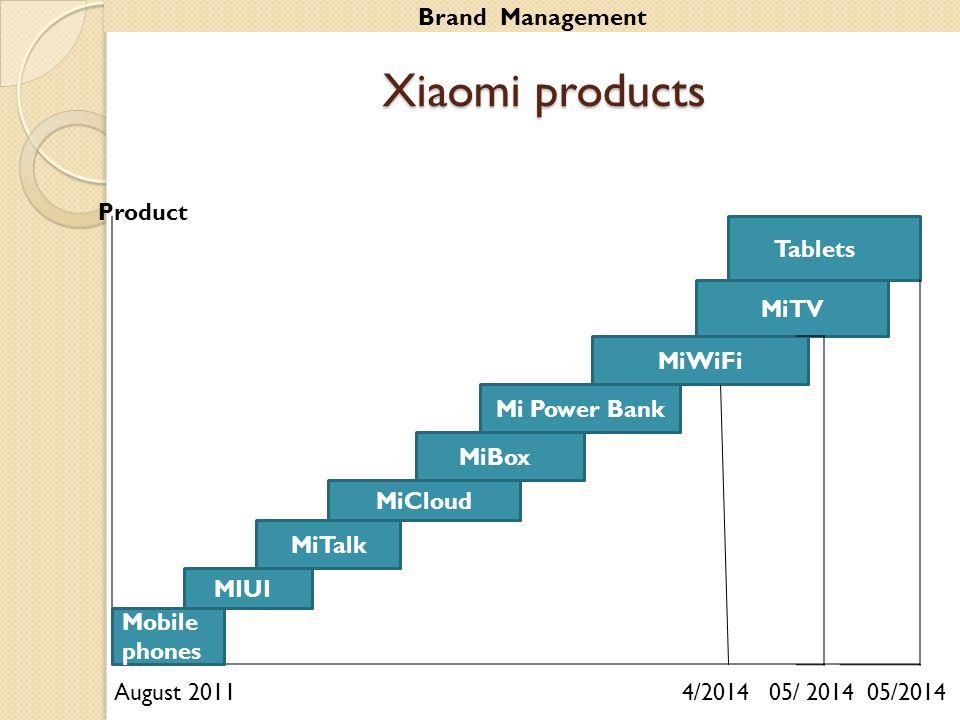 Brand Management

Xiaomi products

Product

Tablets

MiTV

MiWiFi

Mi Power Bank

MiBox

MiCloud

MiTalk

MIUI

Mobile phones

August 2011

4/2014 05/ 2014 05/2014